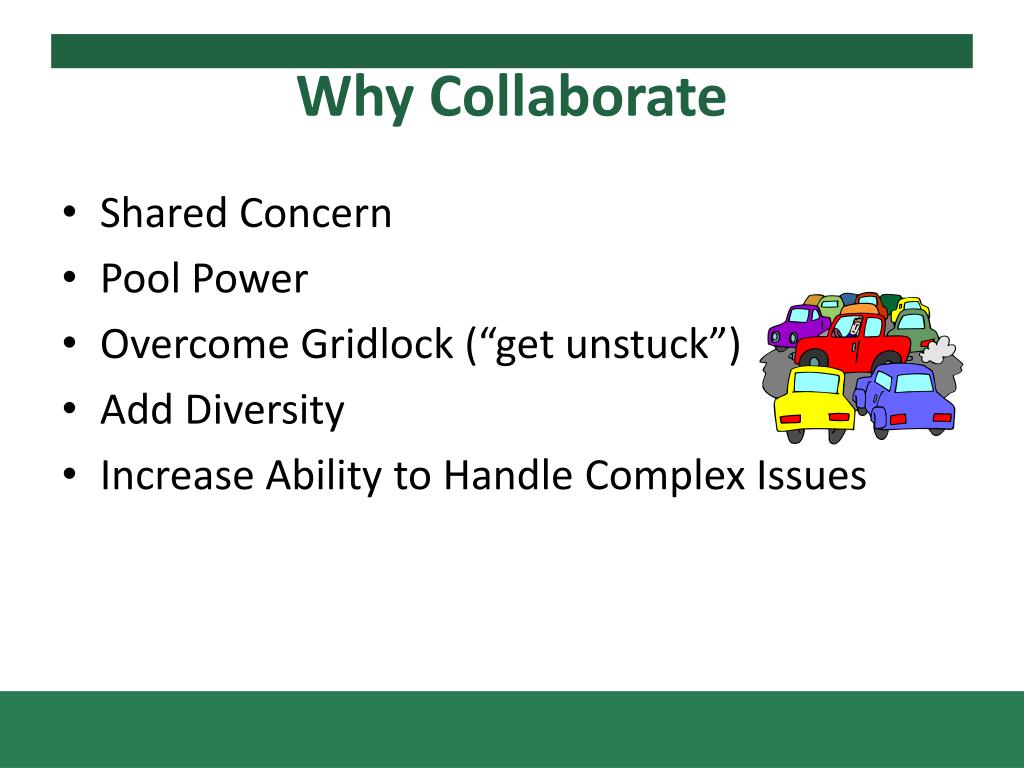 Why Collaborate

• Shared Concern
• Pool Power
• Overcome Gridlock (“get unstuck”)
• Add Diversity
• Increase Ability to Handle Complex Issues